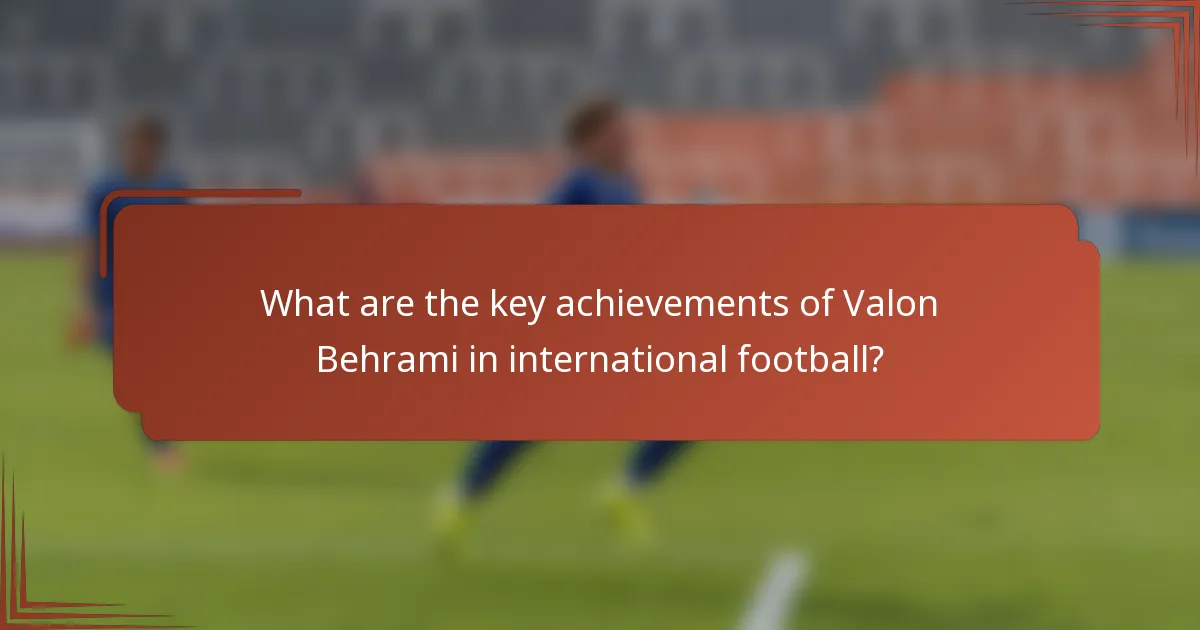 What are the key achievements of Valon Behrami in international football?